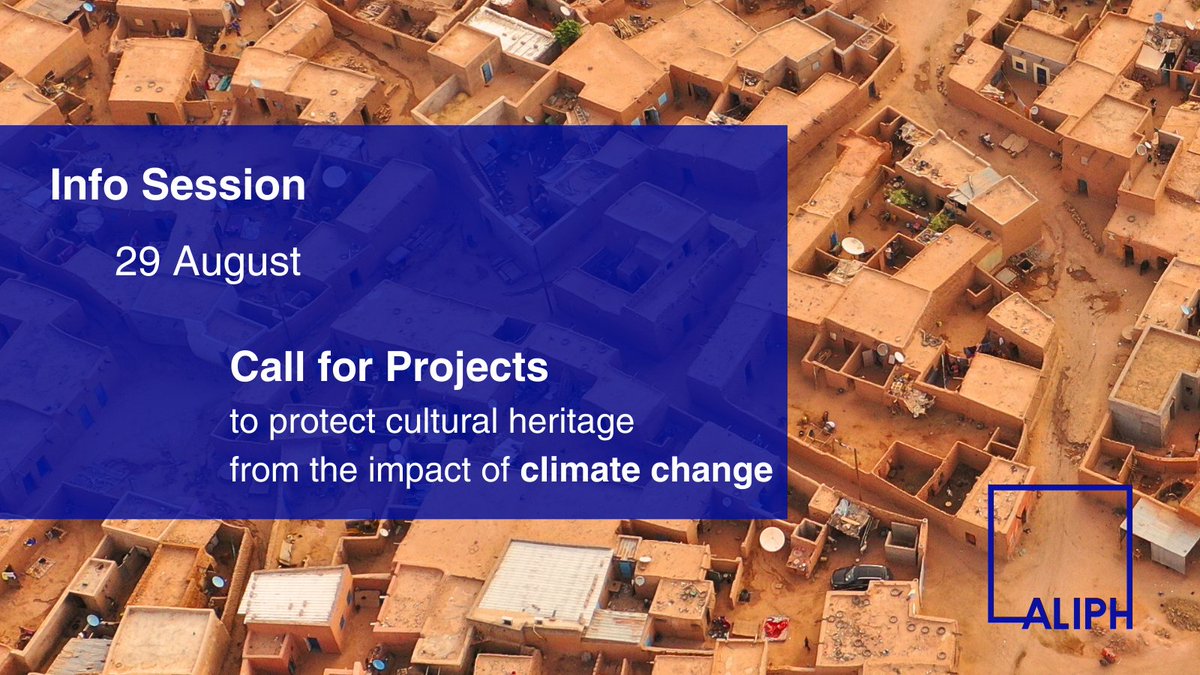 Info Session

29 August

Call for Projects
to protect cultural heritage from the impact of climate change

ALIPH